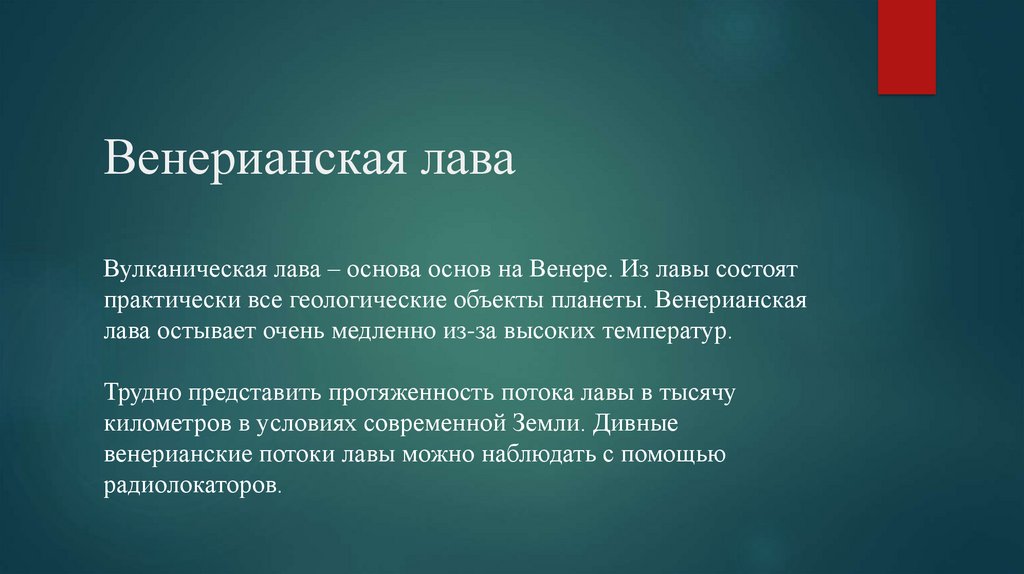 Венерианская лава

Вулканическая лава – основа основ на Венере. Из лавы состоят практически все геологические объекты планеты. Венерианская лава остывает очень медленно из-за высоких температур.

Трудно представить протяженность потока лавы в тысячу километров в условиях современной Земли. Дивные венерианские потоки лавы можно наблюдать с помощью радиолокаторов.